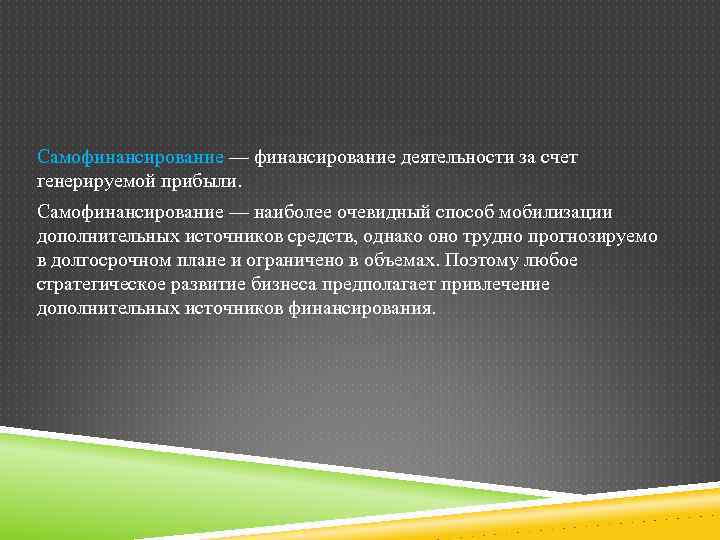 Самофинансирование — финансирование деятельности за счет генерируемой прибыли.

Самофинансирование — наиболее очевидный способ мобилизации дополнительных источников средств, однако оно трудно прогнозируемо в долгосрочном плане и ограничено в объемах. Поэтому любое стратегическое развитие бизнеса предполагает привлечение дополнительных источников финансирования.